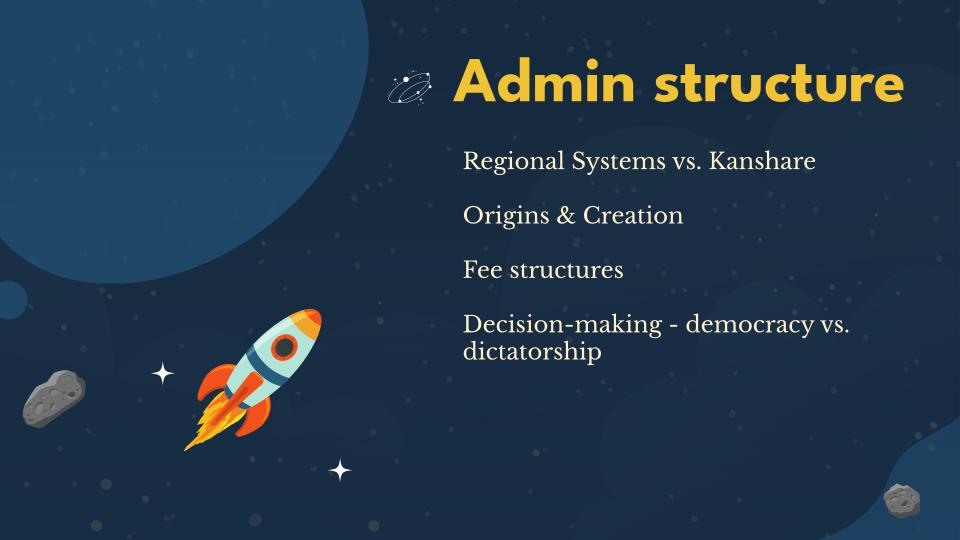 Admin structure

Regional Systems vs. Kanshare

Origins & Creation

Fee structures

Decision-making - democracy vs. dictatorship